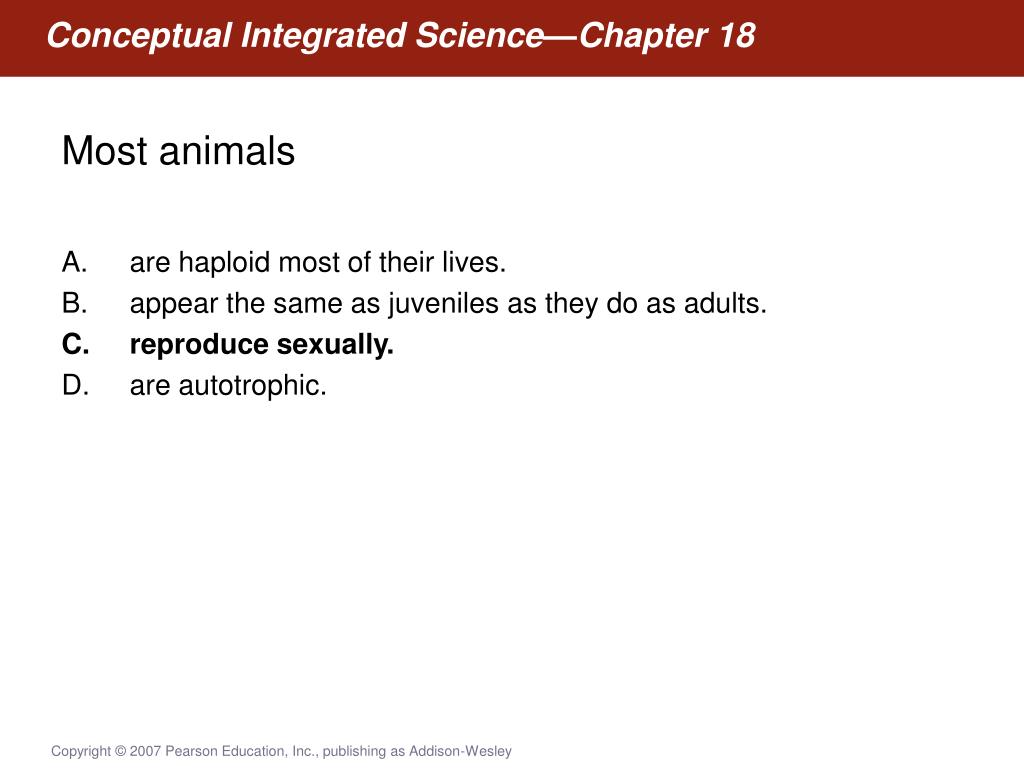 Conceptual Integrated Science—Chapter 18

Most animals

A. are haploid most of their lives.
B. appear the same as juveniles as they do as adults.
C. reproduce sexually.
D. are autotrophic.

Copyright © 2007 Pearson Education, Inc., publishing as Addison-Wesley